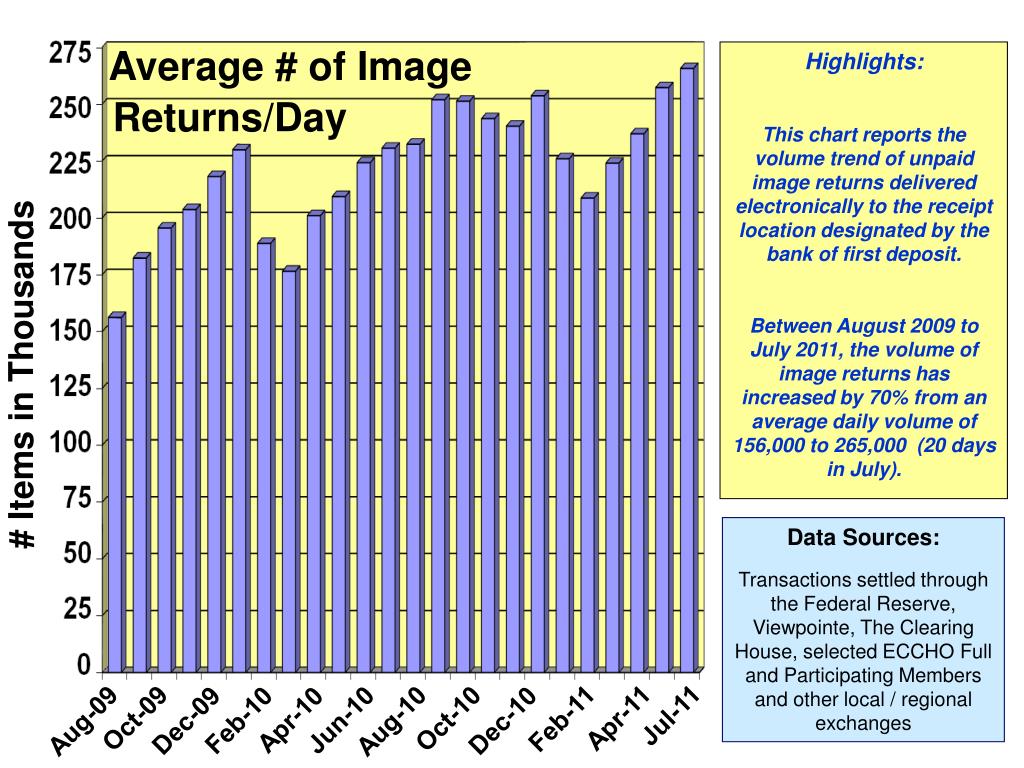 Average # of Image Returns/Day

# Items in Thousands

275
250
225
200
175
150
125
100
75
50
25
0

Aug-09
Oct-09
Dec-09
Feb-10
Apr-10
Jun-10
Aug-10
Oct-10
Dec-10
Feb-11
Apr-11
Jul-11

Highlights:

This chart reports the volume trend of unpaid image returns delivered electronically to the receipt location designated by the bank of first deposit.

Between August 2009 to July 2011, the volume of image returns has increased by 70% from an average daily volume of 156,000 to 265,000 (20 days in July).

Data Sources:

Transactions settled through the Federal Reserve, Viewpointe, The Clearing House, selected ECCHO Full and Participating Members and other local / regional exchanges